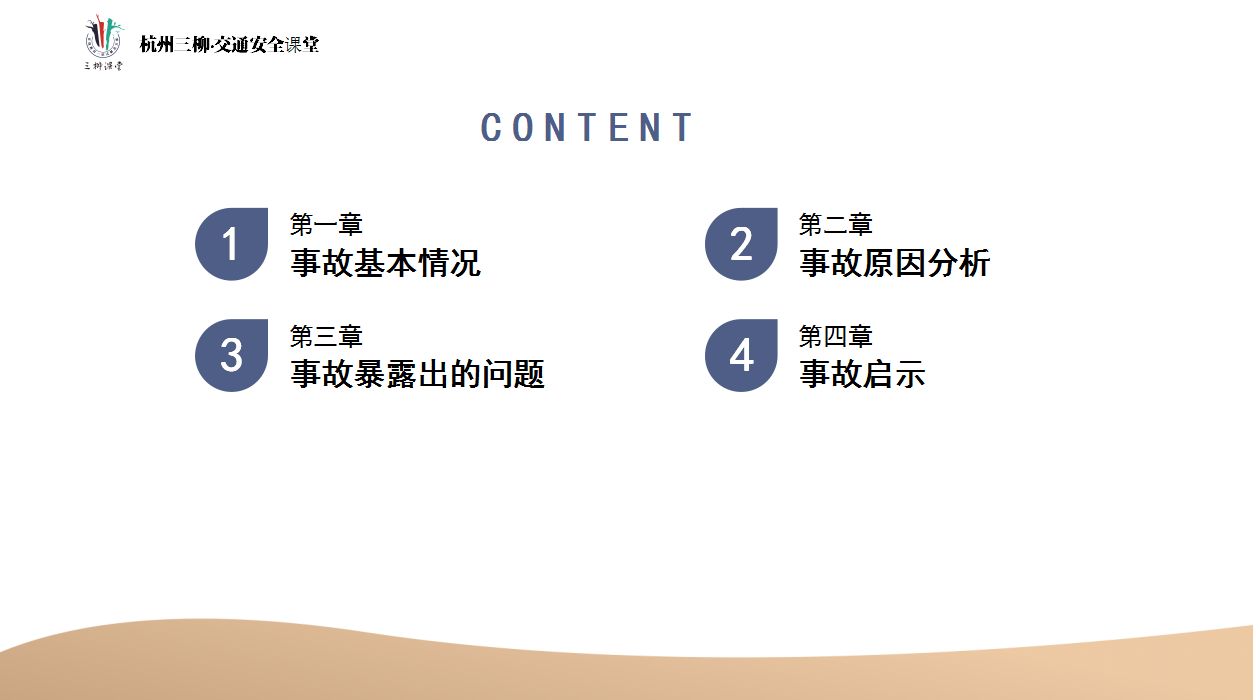 三柳课堂

杭州三柳·交通安全课堂

CONTENT

1
第一章
事故基本情况

2
第二章
事故原因分析

3
第三章
事故暴露出的问题

4
第四章
事故启示